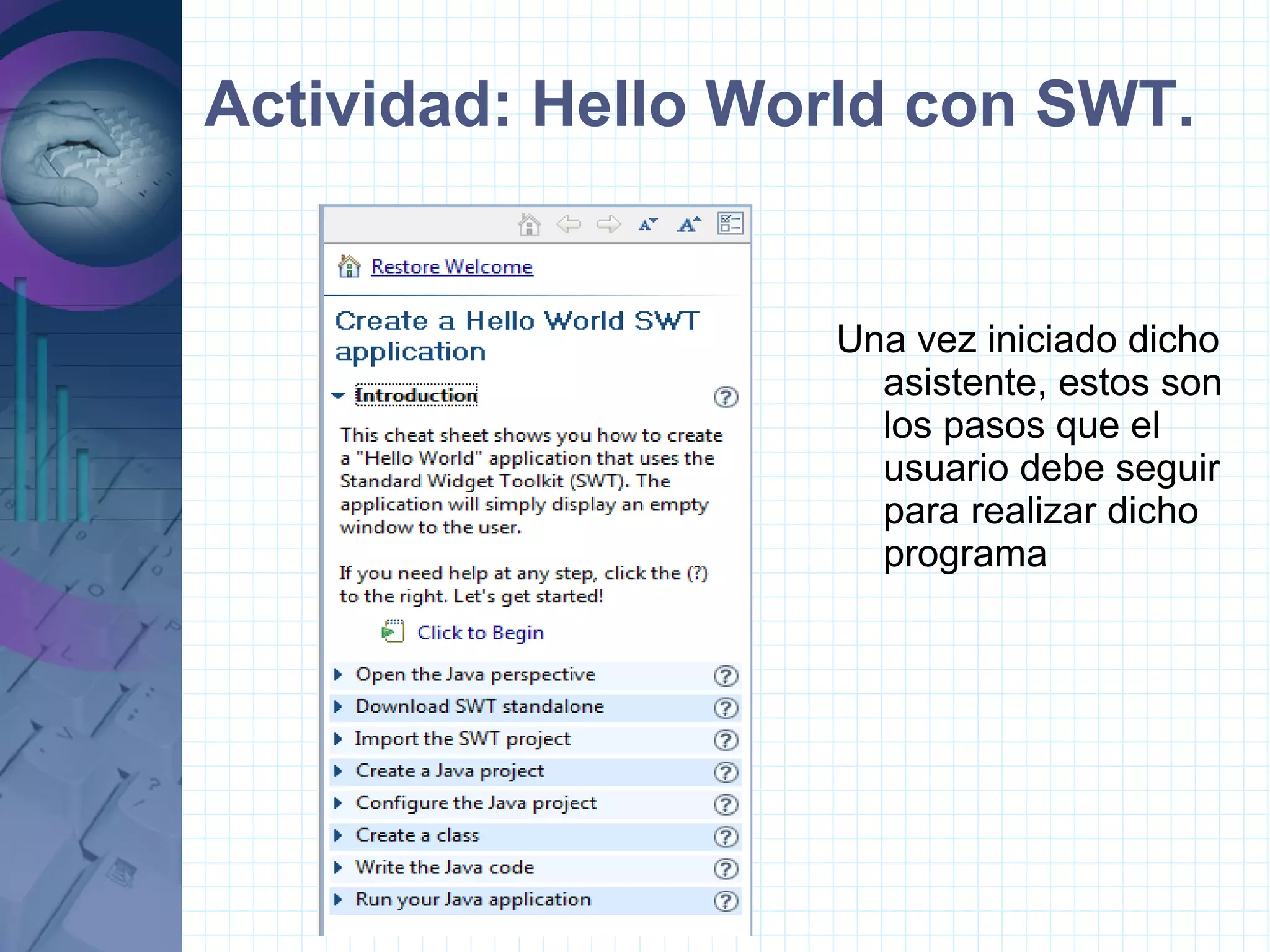 Actividad: Hello World con SWT.

Restore Welcome

Create a Hello World SWT application

Introduction

This cheat sheet shows you how to create a "Hello World" application that uses the Standard Widget Toolkit (SWT). The application will simply display an empty window to the user.

If you need help at any step, click the (?) to the right. Let's get started!

Click to Begin

Open the Java perspective

Download SWT standalone

Import the SWT project

Create a Java project

Configure the Java project

Create a class

Write the Java code

Run your Java application

Una vez iniciado dicho asistente, estos son los pasos que el usuario debe seguir para realizar dicho programa